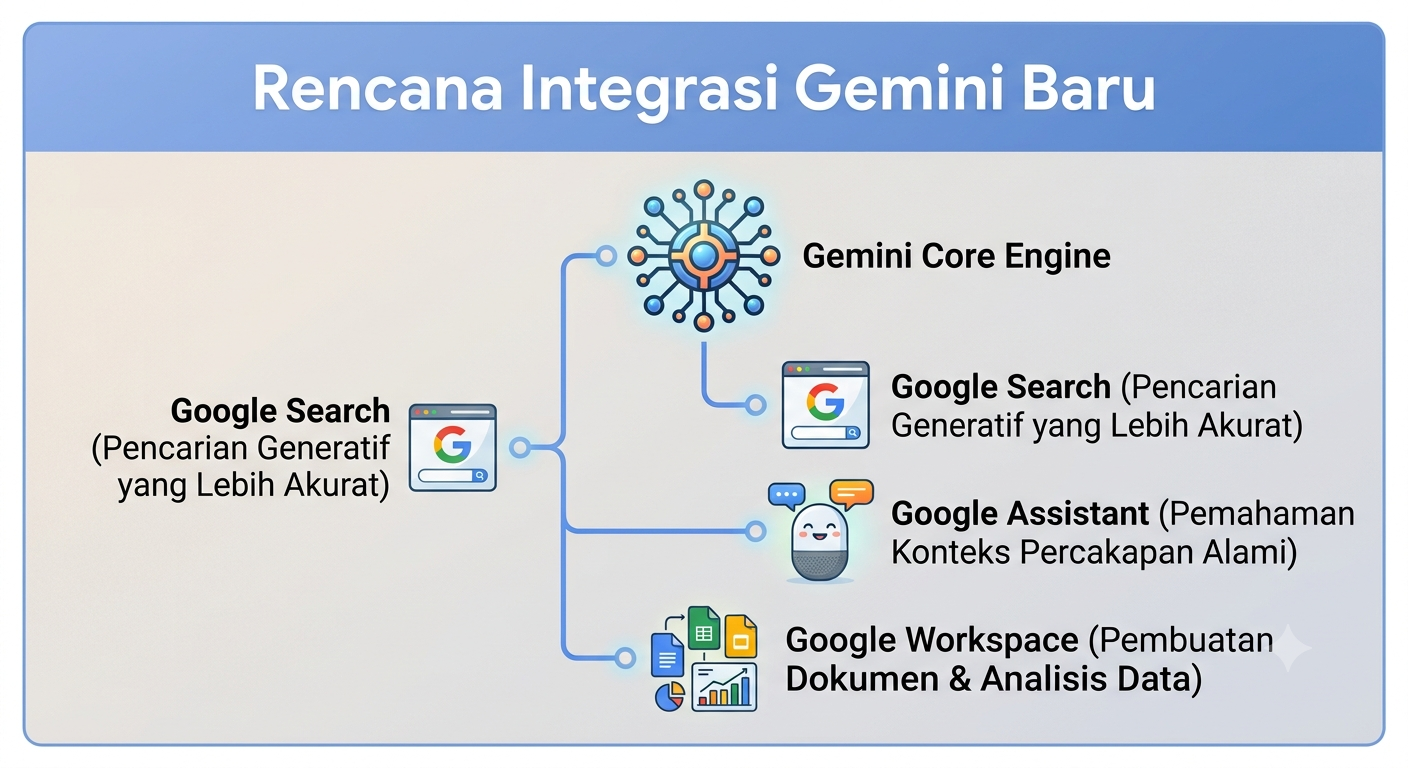 Rencana Integrasi Gemini Baru

Google Search (Pencarian Generatif yang Lebih Akurat)

Gemini Core Engine

Google Search (Pencarian Generatif yang Lebih Akurat)

Google Assistant (Pemahaman Konteks Percakapan Alami)

Google Workspace (Pembuatan Dokumen & Analisis Data)